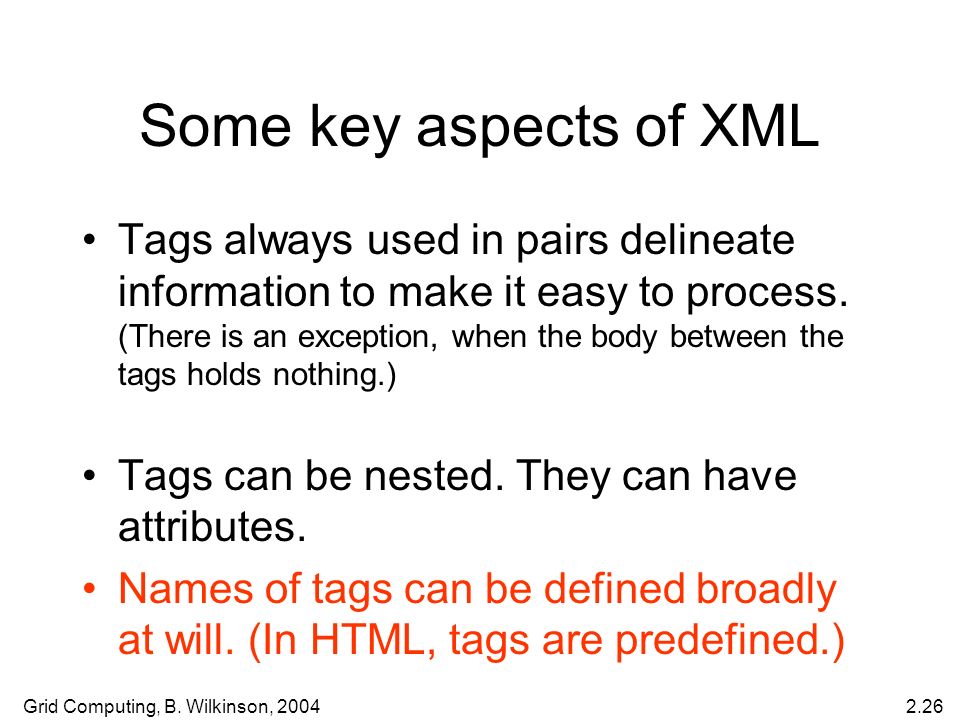 Some key aspects of XML

• Tags always used in pairs delineate information to make it easy to process. (There is an exception, when the body between the tags holds nothing.)

• Tags can be nested. They can have attributes.

• Names of tags can be defined broadly at will. (In HTML, tags are predefined.)

Grid Computing, B. Wilkinson, 2004

2.26